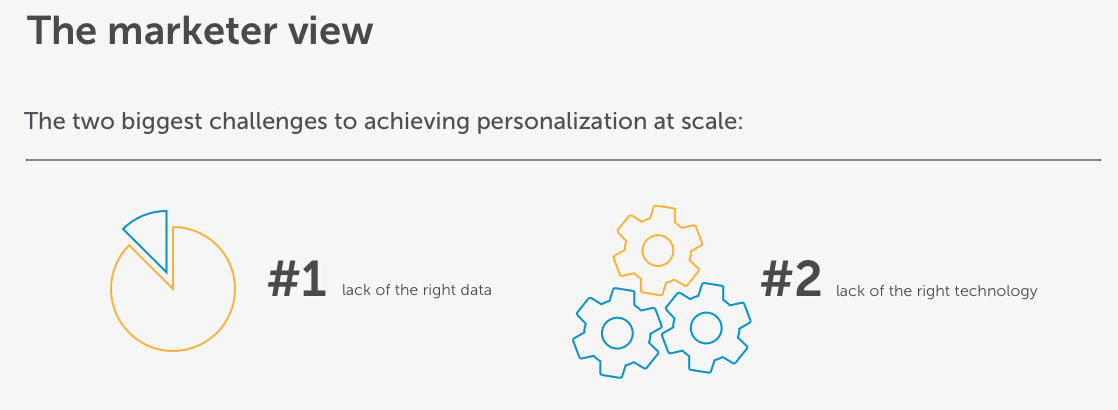 The marketer view

The two biggest challenges to achieving personalization at scale:

#1 lack of the right data

#2 lack of the right technology